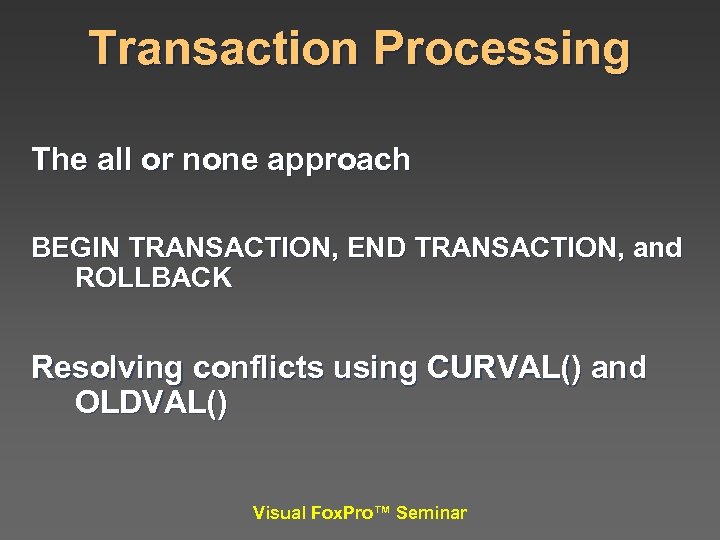 Transaction Processing

The all or none approach

BEGIN TRANSACTION, END TRANSACTION, and ROLLBACK

Resolving conflicts using CURVAL() and OLDVAL()

Visual FoxPro™ Seminar